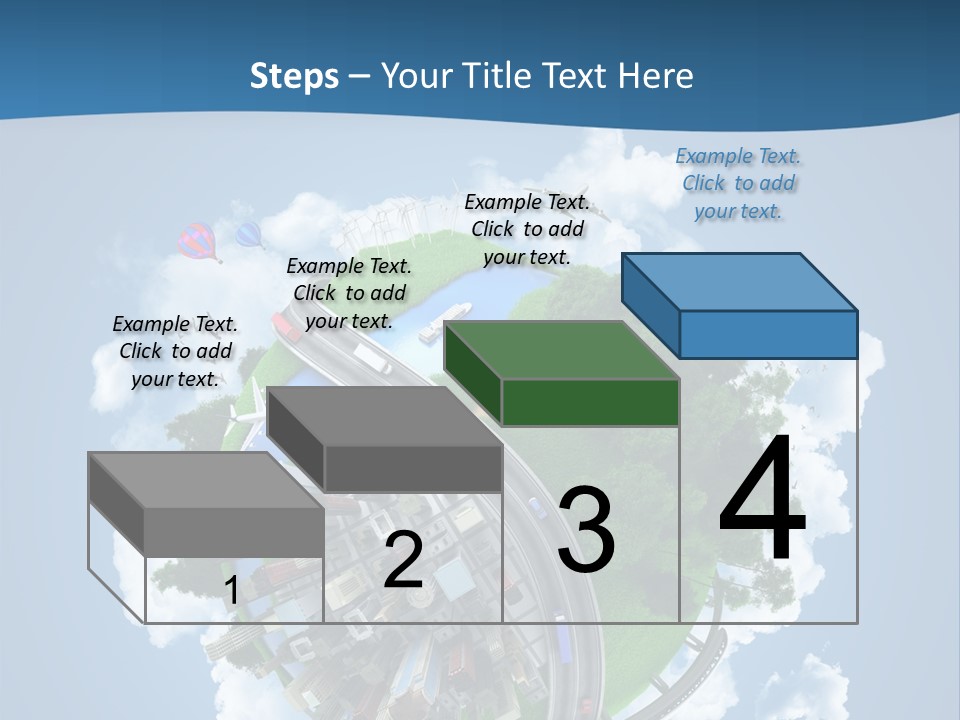 Steps – Your Title Text Here

Example Text. Click to add your text.

Example Text. Click to add your text.

Example Text. Click to add your text.

Example Text. Click to add your text.

1

2

3

4